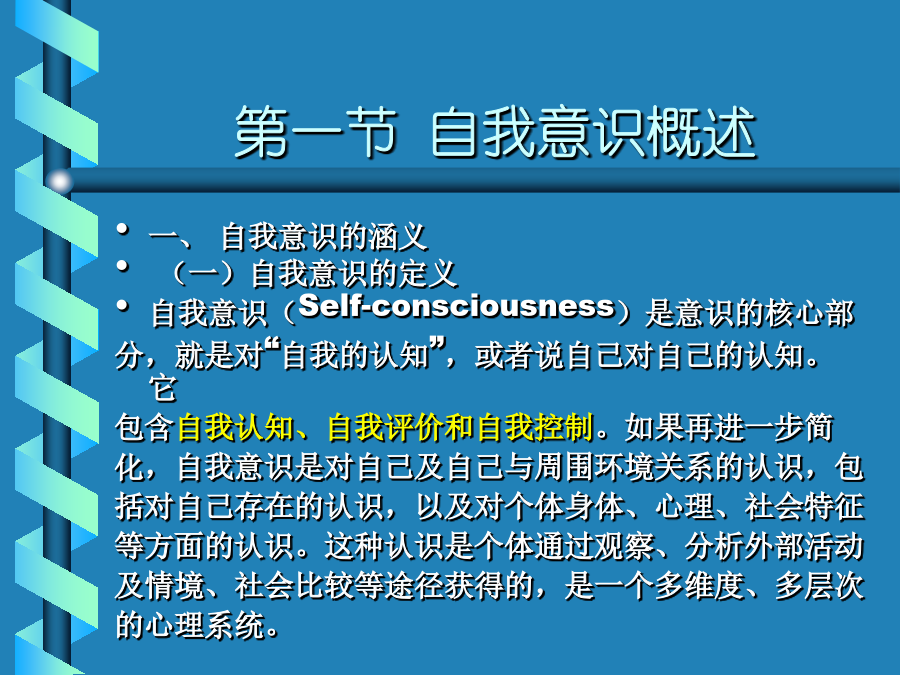 第一节 自我意识概述

• 一、 自我意识的涵义
• （一）自我意识的定义
• 自我意识（Self-consciousness）是意识的核心部分，就是对“自我的认知”，或者说自己对自己的认知。它
包含自我认知、自我评价和自我控制。如果再进一步简化，自我意识是对自己及自己与周围环境关系的认识，包括对自己存在的认识，以及对个体身体、心理、社会特征等方面的认识。这种认识是个体通过观察、分析外部活动及情境、社会比较等途径获得的，是一个多维度、多层次的心理系统。